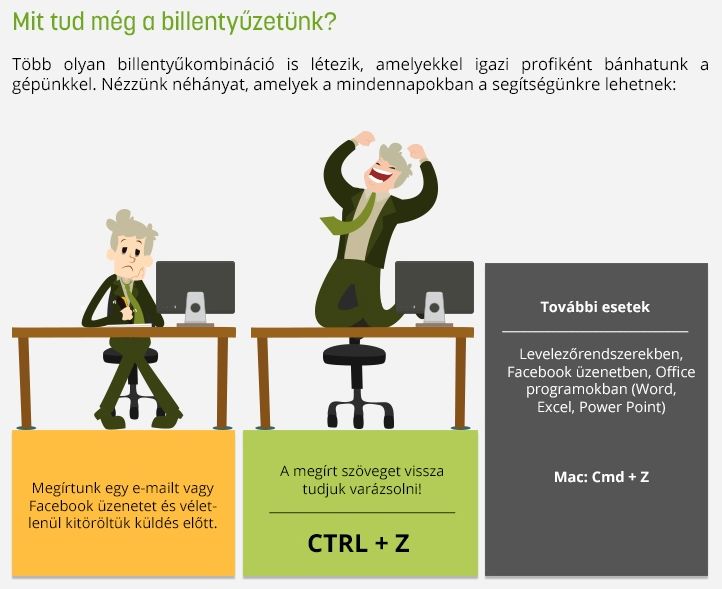 Mit tud még a billentyűzetünk?

Több olyan billentyűkombináció is létezik, amelyekkel igazi profiként bánhatunk a gépünkkel. Nézzünk néhányat, amelyek a mindennapokban a segítségünkre lehetnek:

Megírtunk egy e-mailt vagy Facebook üzenetet és véletlenül kitöröltük küldés előtt.

A megírt szöveget vissza tudjuk varázsolni!

CTRL + Z

További esetek

Levelezőrendszerekben, Facebook üzenetben, Office programokban (Word, Excel, Power Point)

Mac: Cmd + Z